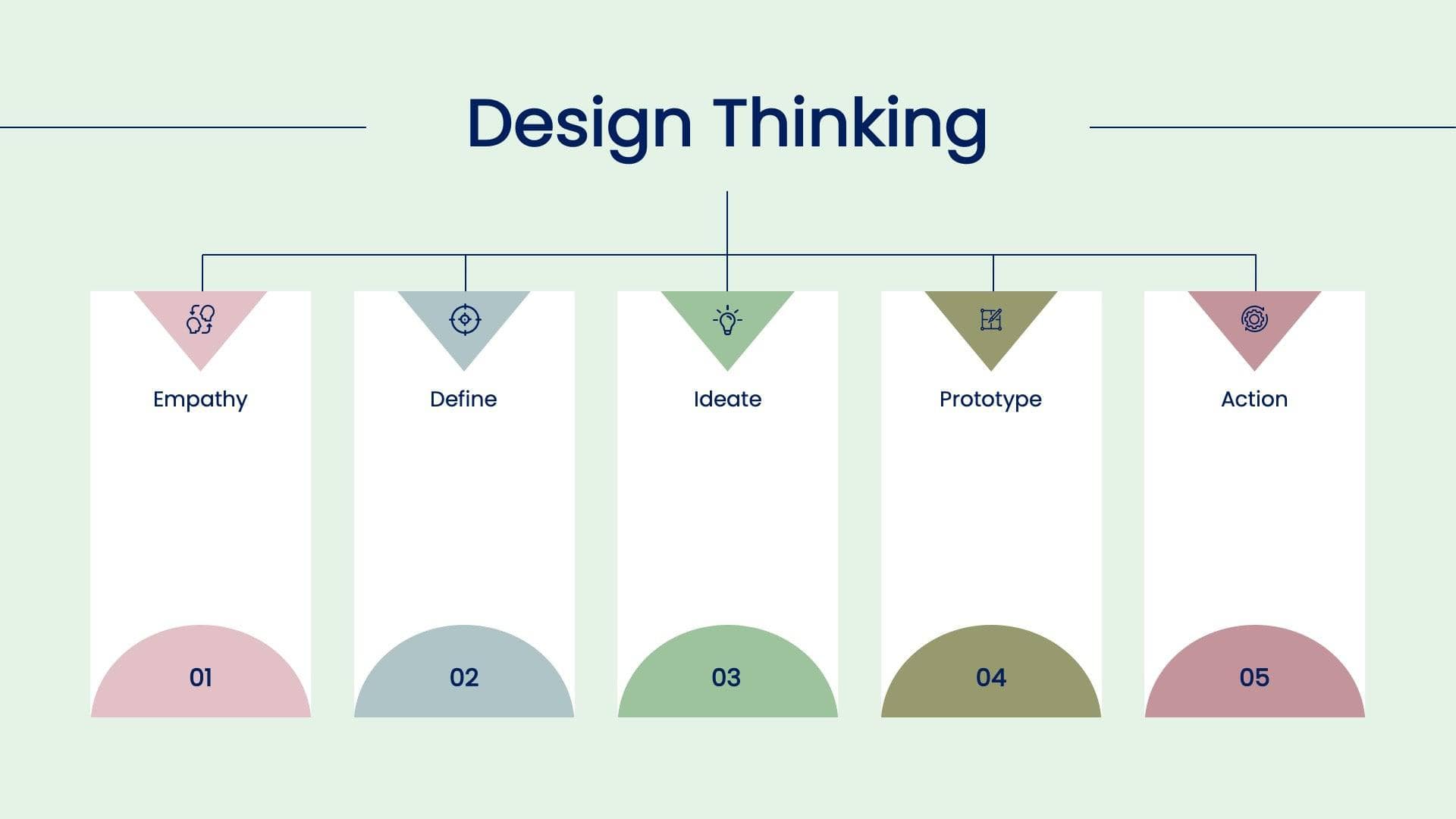 Design Thinking

Empathy

01

Define

02

Ideate

03

Prototype

04

Action

05